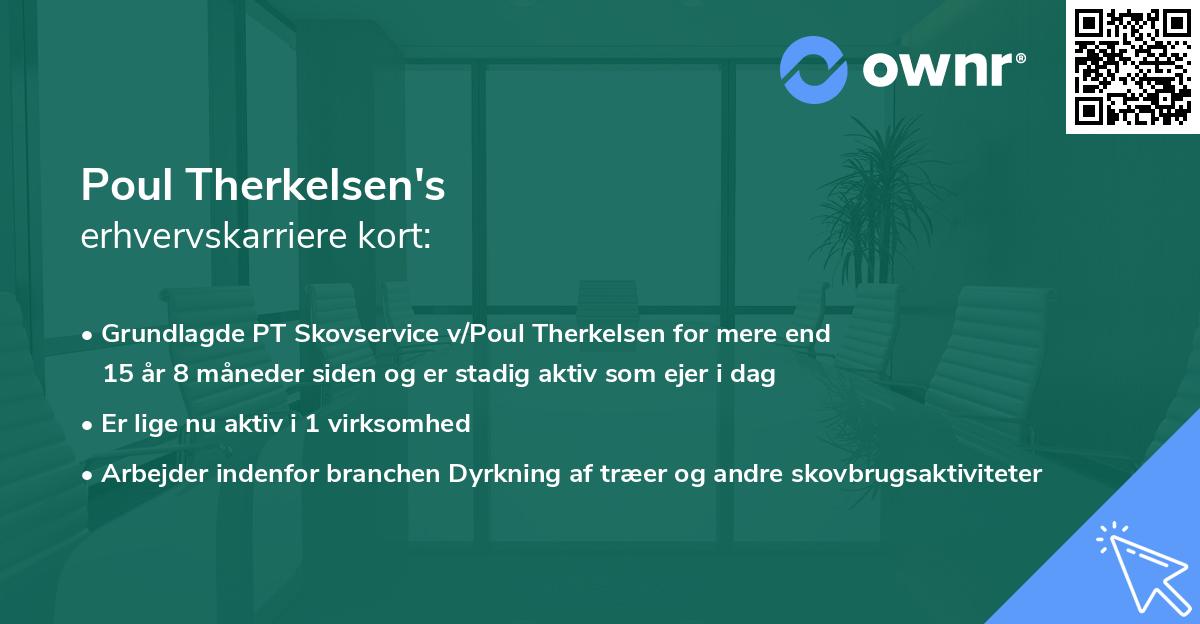 ownr®

Poul Therkelsen's
erhvervskarriere kort:

• Grundlagde PT Skovservice v/Poul Therkelsen for mere end 15 år 8 måneder siden og er stadig aktiv som ejer i dag

• Er lige nu aktiv i 1 virksomhed

• Arbejder indenfor branchen Dyrkning af træer og andre skovbrugsaktiviteter